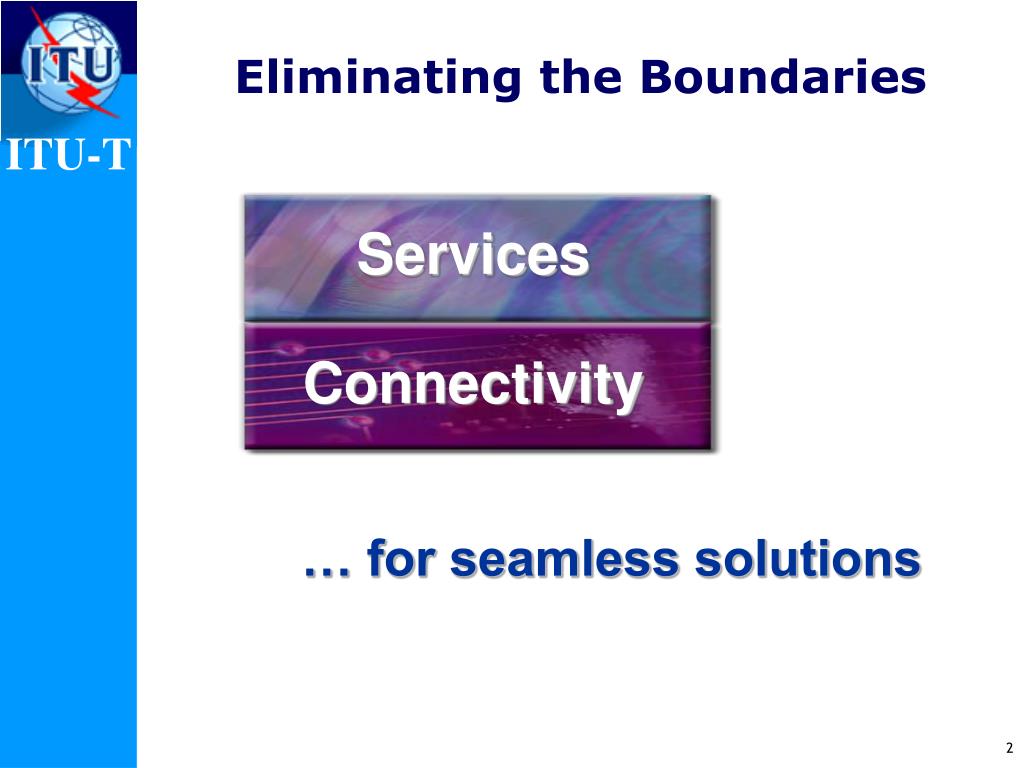 ITU

ITU-T

Eliminating the Boundaries

Services

Connectivity

… for seamless solutions

2